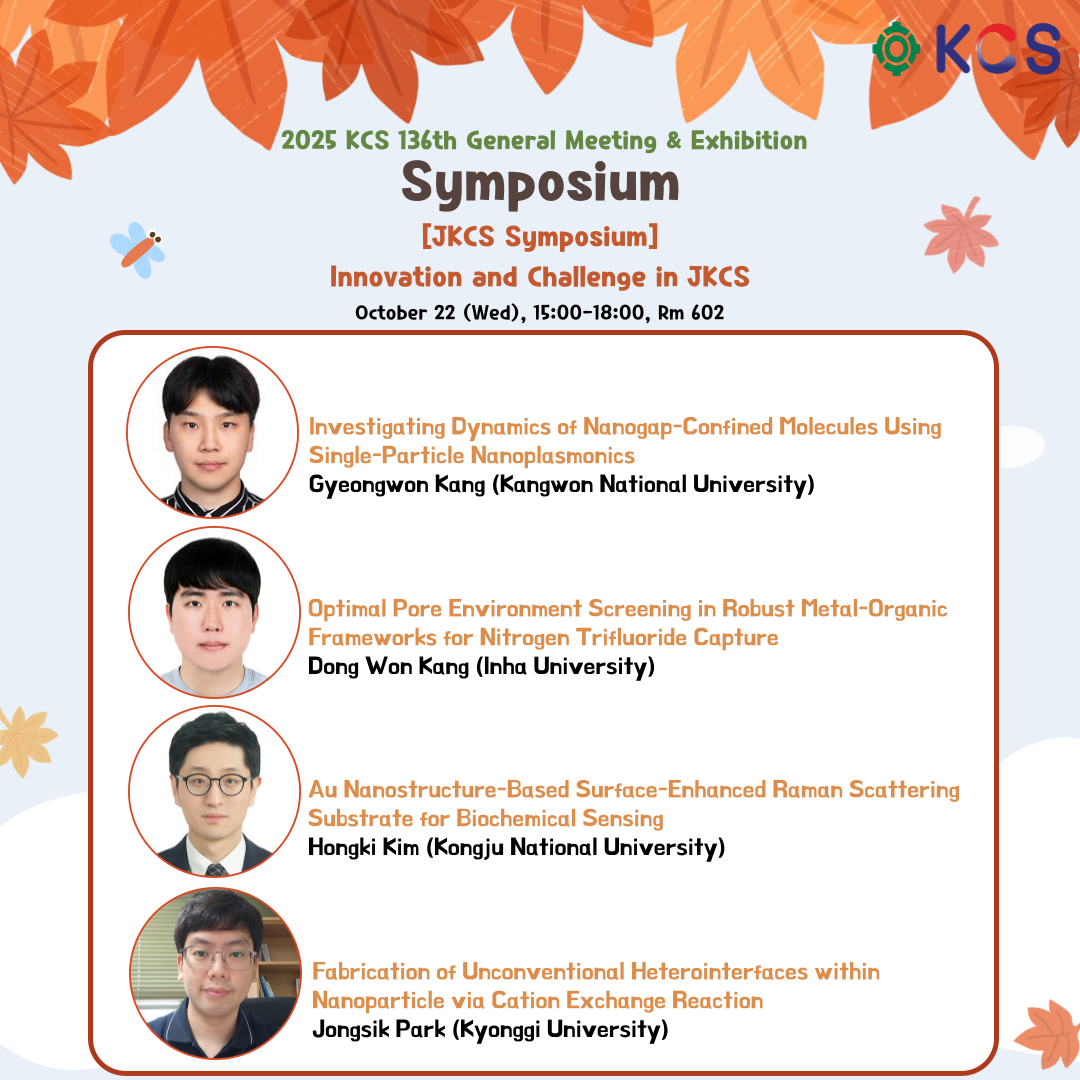 KCS

2025 KCS 136th General Meeting & Exhibition

Symposium

[JKCS Symposium]

Innovation and Challenge in JKCS

October 22 (Wed), 15:00-18:00, Rm 602

Investigating Dynamics of Nanogap-Confined Molecules Using Single-Particle Nanoplasmonics
Gyeongwon Kang (Kangwon National University)

Optimal Pore Environment Screening in Robust Metal-Organic Frameworks for Nitrogen Trifluoride Capture
Dong Won Kang (Inha University)

Au Nanostructure-Based Surface-Enhanced Raman Scattering Substrate for Biochemical Sensing
Hongki Kim (Kongju National University)

Fabrication of Unconventional Heterointerfaces within Nanoparticle via Cation Exchange Reaction
Jongsik Park (Kyonggi University)